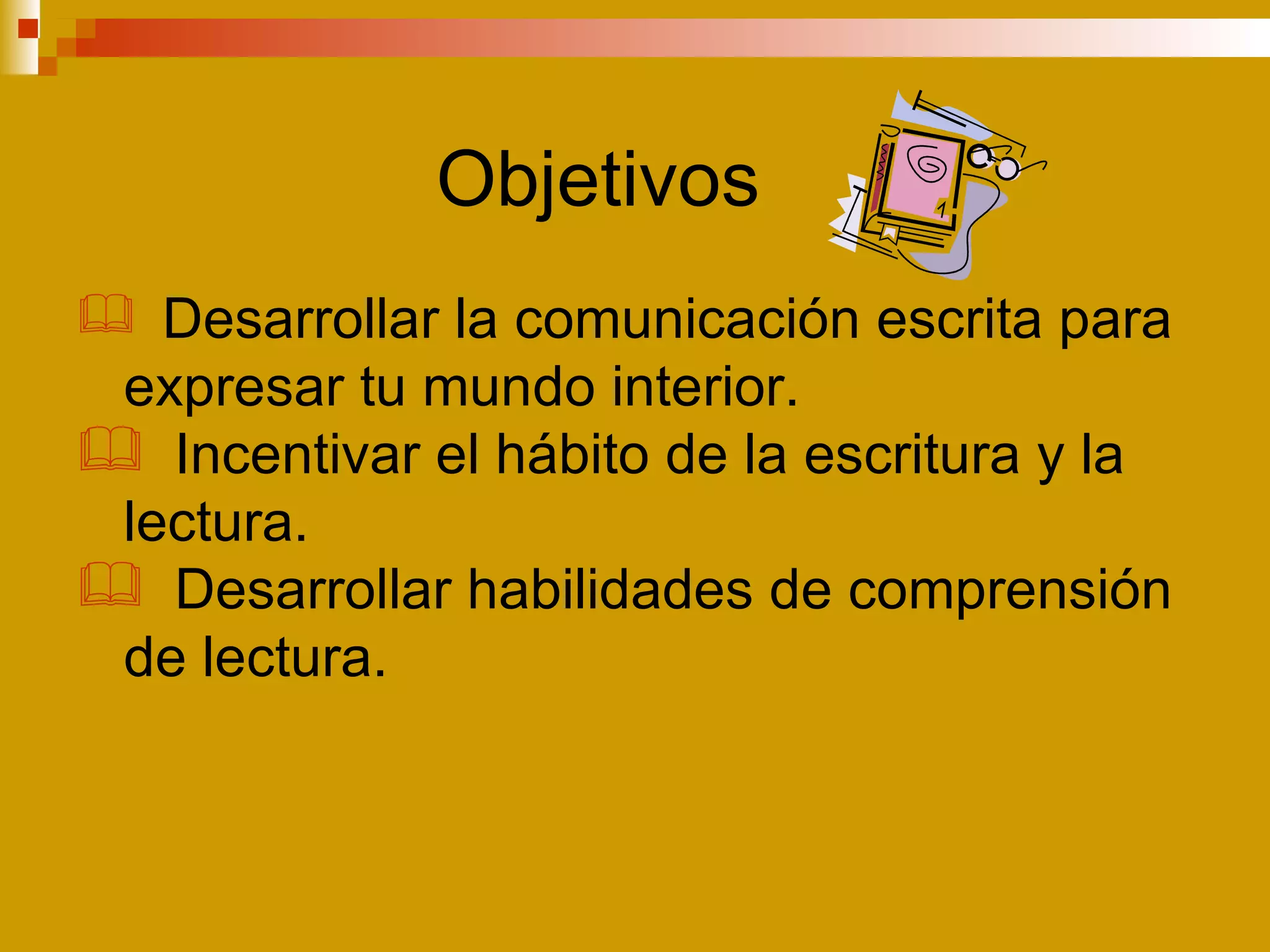 Objetivos

Desarrollar la comunicación escrita para expresar tu mundo interior.

Incentivar el hábito de la escritura y la lectura.

Desarrollar habilidades de comprensión de lectura.